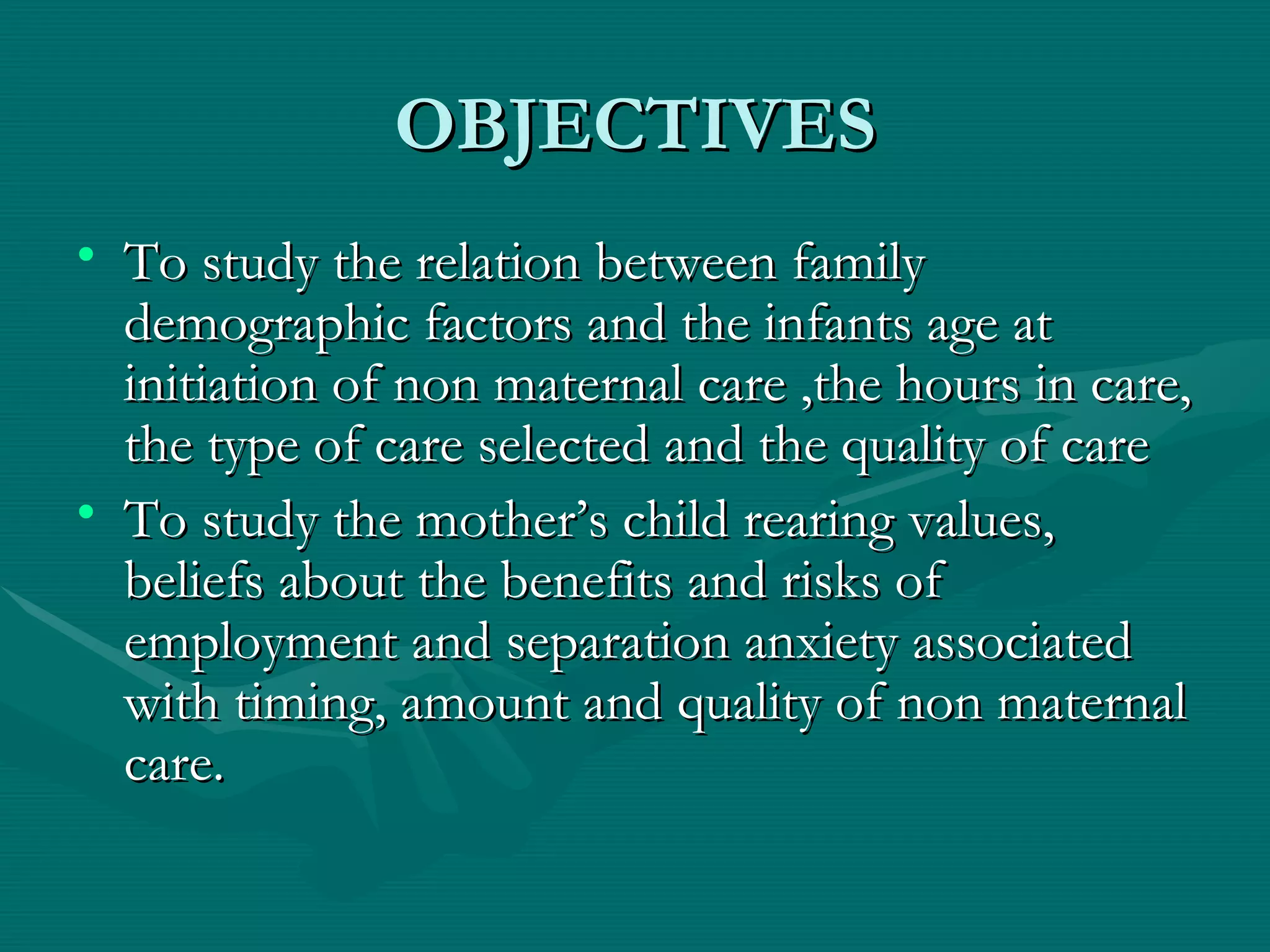 OBJECTIVES

• To study the relation between family demographic factors and the infants age at initiation of non maternal care ,the hours in care, the type of care selected and the quality of care

• To study the mother’s child rearing values, beliefs about the benefits and risks of employment and separation anxiety associated with timing, amount and quality of non maternal care.